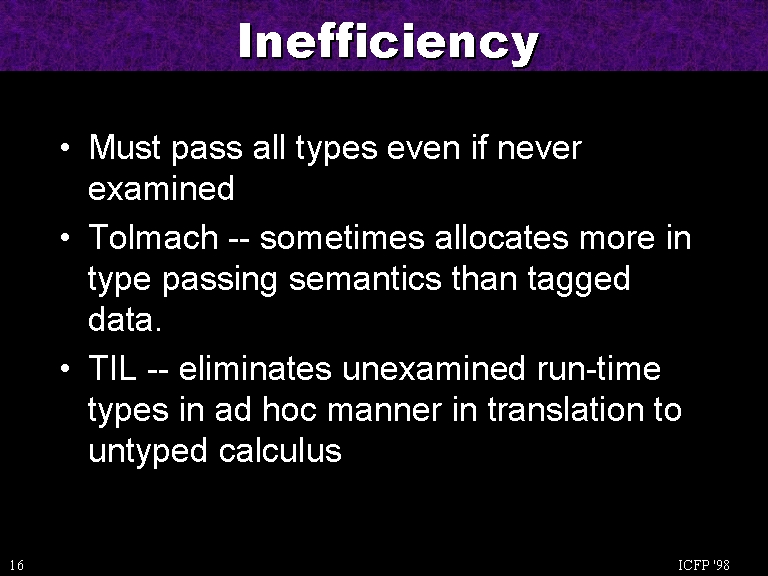 Inefficiency

• Must pass all types even if never examined

• Tolmach -- sometimes allocates more in type passing semantics than tagged data.

• TIL -- eliminates unexamined run-time types in ad hoc manner in translation to untyped calculus

16

ICFP '98